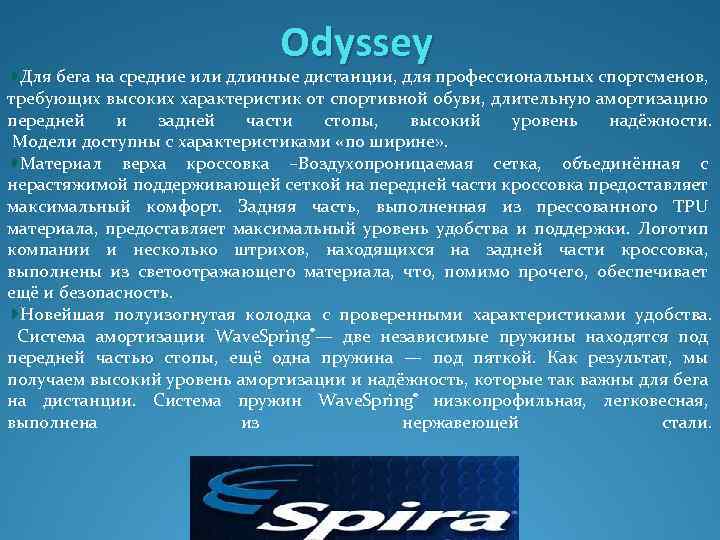 Odyssey

Для бега на средние или длинные дистанции, для профессиональных спортсменов, требующих высоких характеристик от спортивной обуви, длительную амортизацию передней и задней части стопы, высокий уровень надёжности. Модели доступны с характеристиками «по ширине».

Материал верха кроссовка –Воздухопроницаемая сетка, объединённая с нерастяжимой поддерживающей сеткой на передней части кроссовка предоставляет максимальный комфорт. Задняя часть, выполненная из прессованного TPU материала, предоставляет максимальный уровень удобства и поддержки. Логотип компании и несколько штрихов, находящихся на задней части кроссовка, выполнены из светоотражающего материала, что, помимо прочего, обеспечивает ещё и безопасность.

Новейшая полуизогнутая колодка с проверенными характеристиками удобства. Система амортизации WaveSpring®— две независимые пружины находятся под передней частью стопы, ещё одна пружина — под пяткой. Как результат, мы получаем высокий уровень амортизации и надёжность, которые так важны для бега на дистанции. Система пружин WaveSpring® низкопрофильная, легковесная, выполнена из нержавеющей стали.

Spira